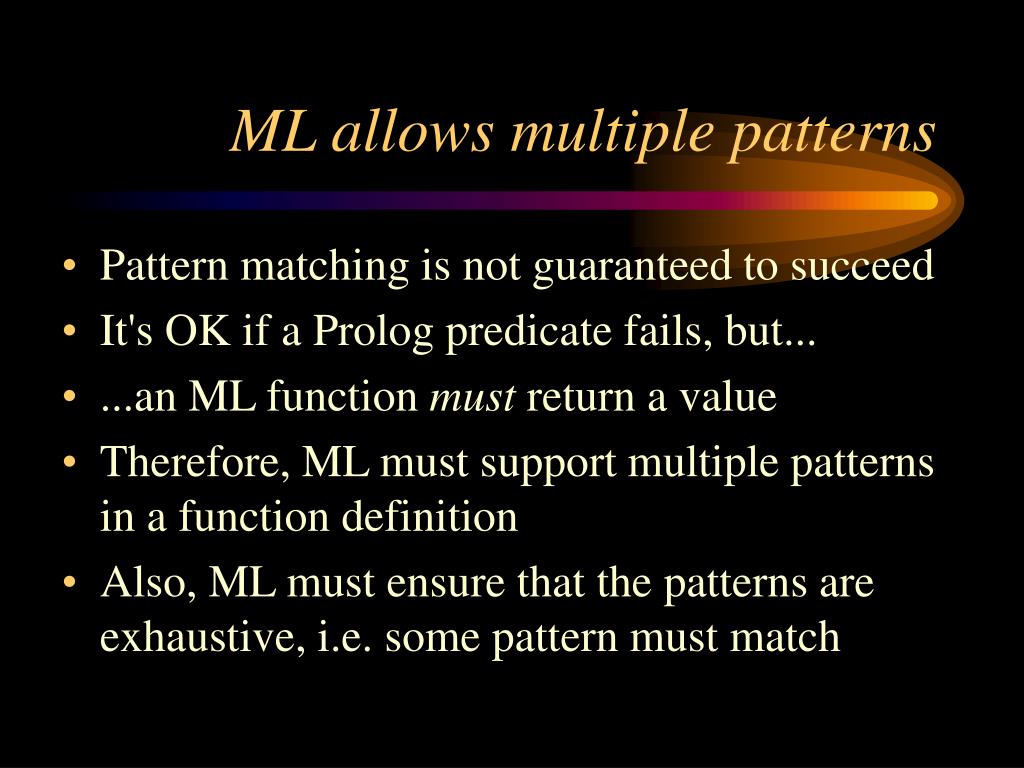 ML allows multiple patterns

• Pattern matching is not guaranteed to succeed
• It's OK if a Prolog predicate fails, but...
• ...an ML function must return a value
• Therefore, ML must support multiple patterns in a function definition
• Also, ML must ensure that the patterns are exhaustive, i.e. some pattern must match